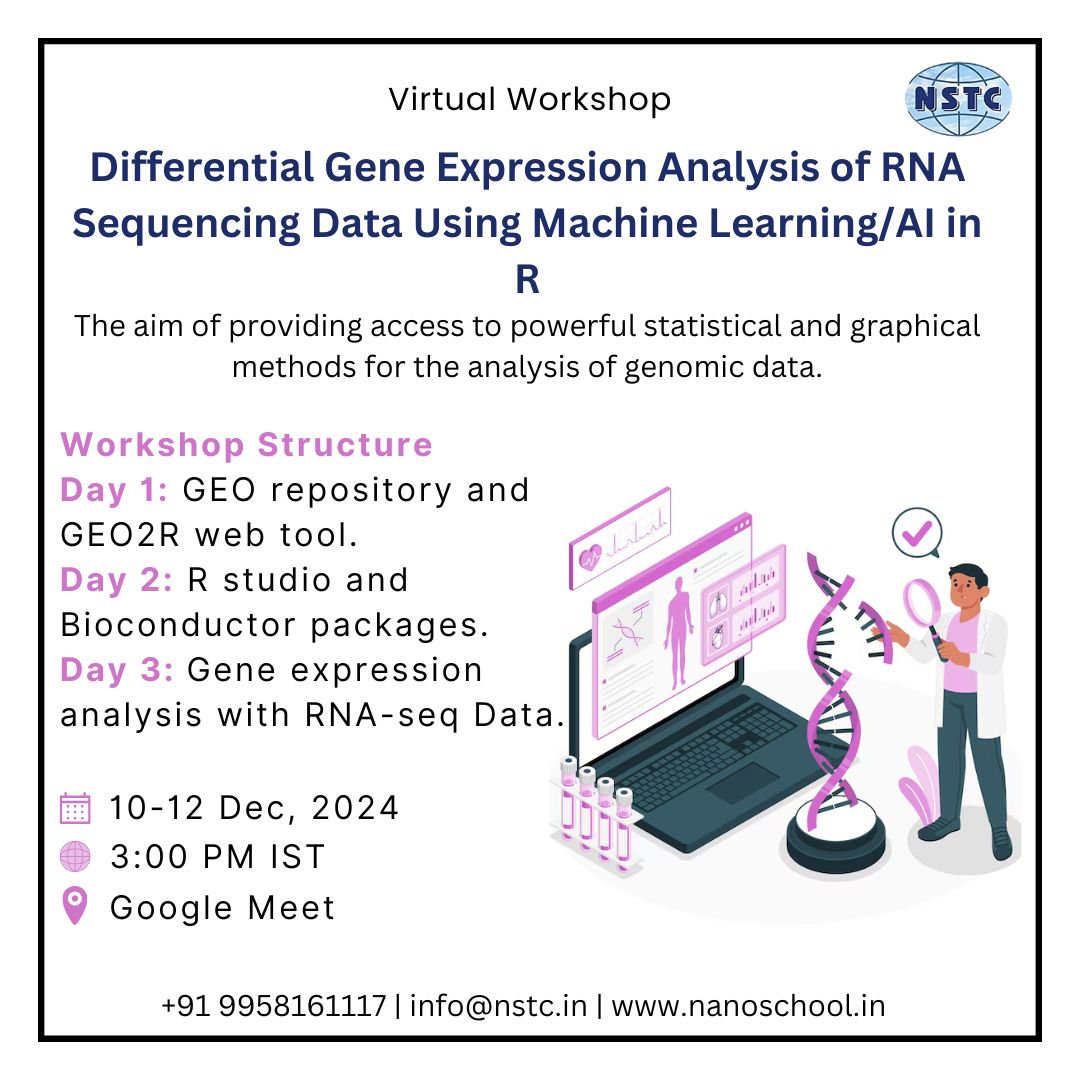 Virtual Workshop

NSTC

Differential Gene Expression Analysis of RNA Sequencing Data Using Machine Learning/AI in R

The aim of providing access to powerful statistical and graphical methods for the analysis of genomic data.

Workshop Structure
Day 1: GEO repository and GEO2R web tool.
Day 2: R studio and Bioconductor packages.
Day 3: Gene expression analysis with RNA-seq Data.

10-12 Dec, 2024
3:00 PM IST
Google Meet

+91 9958161117 | info@nstc.in | www.nanoschool.in